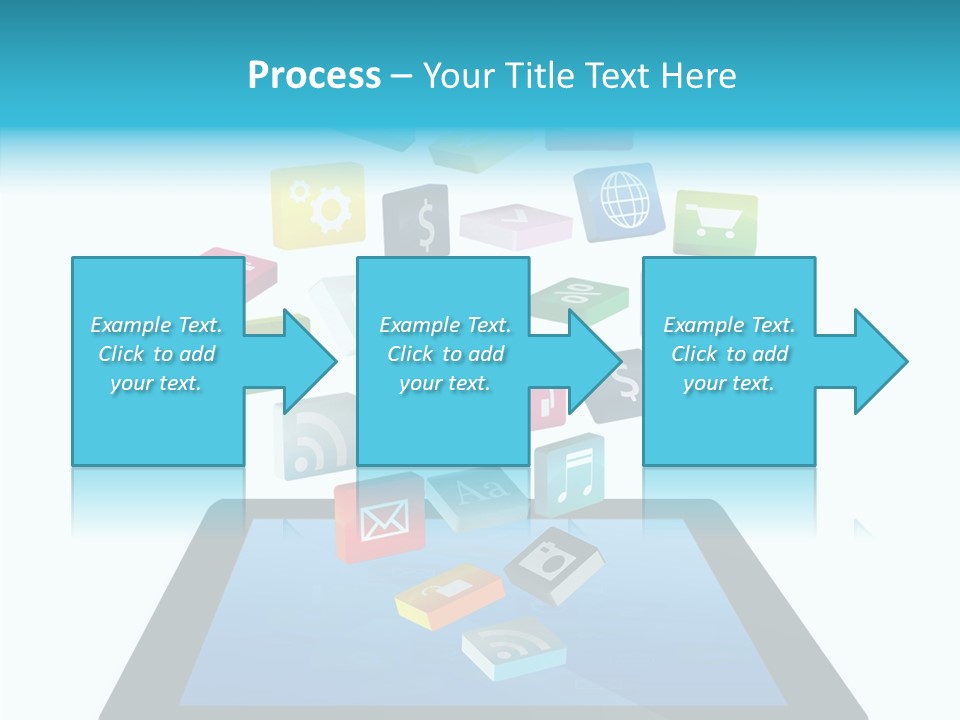 Process – Your Title Text Here

Example Text. Click to add your text.

Example Text. Click to add your text.

Example Text. Click to add your text.